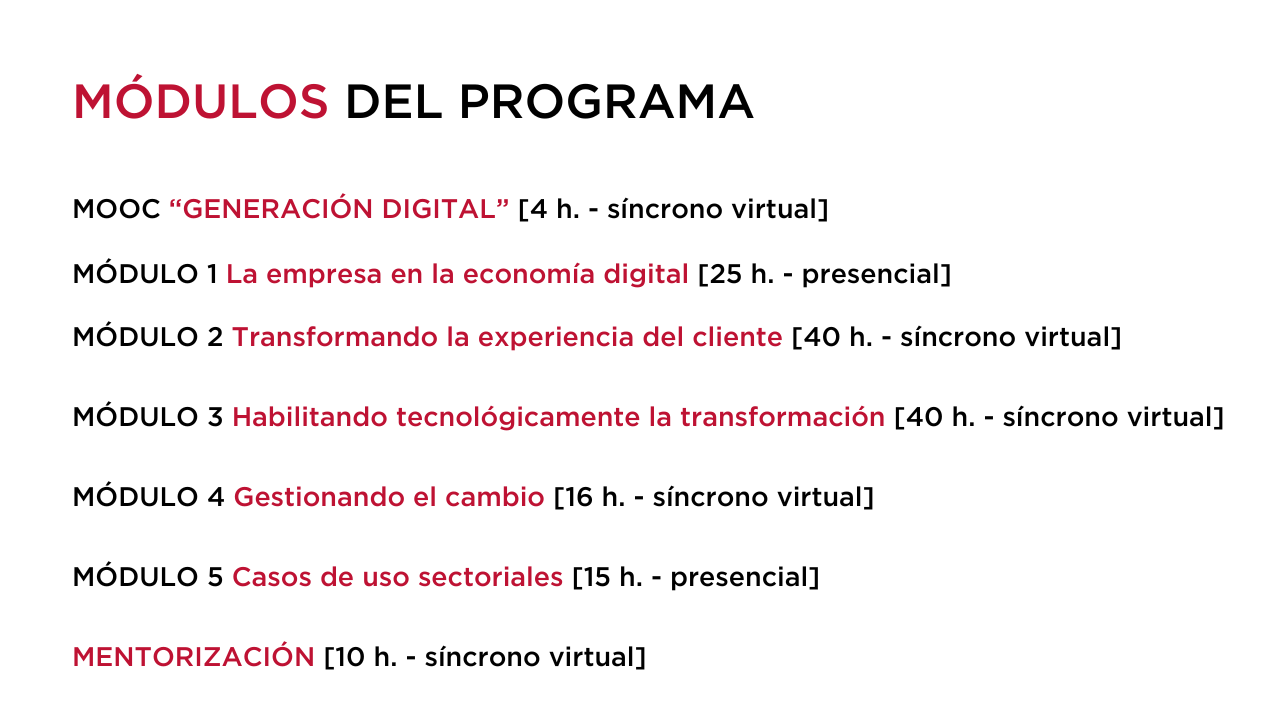 MÓDULOS DEL PROGRAMA

MOOC “GENERACIÓN DIGITAL” [4 h. - síncrono virtual]

MÓDULO 1 La empresa en la economía digital [25 h. - presencial]

MÓDULO 2 Transformando la experiencia del cliente [40 h. - síncrono virtual]

MÓDULO 3 Habilitando tecnológicamente la transformación [40 h. - síncrono virtual]

MÓDULO 4 Gestionando el cambio [16 h. - síncrono virtual]

MÓDULO 5 Casos de uso sectoriales [15 h. - presencial]

MENTORIZACIÓN [10 h. - síncrono virtual]